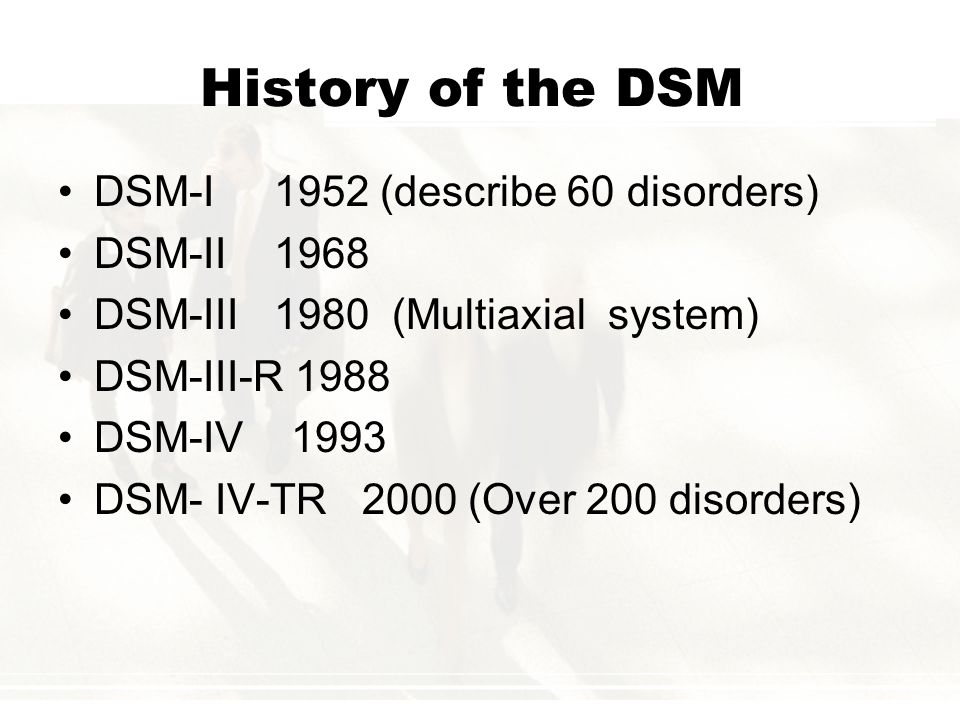 History of the DSM

• DSM-I 1952 (describe 60 disorders)
• DSM-II 1968
• DSM-III 1980 (Multiaxial system)
• DSM-III-R 1988
• DSM-IV 1993
• DSM- IV-TR 2000 (Over 200 disorders)